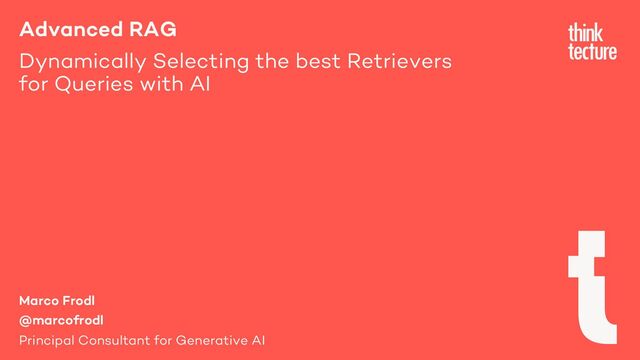 Advanced RAG

Dynamically Selecting the best Retrievers for Queries with AI

think
tecture

Marco Frodl

@marcofrodl

Principal Consultant for Generative AI

t